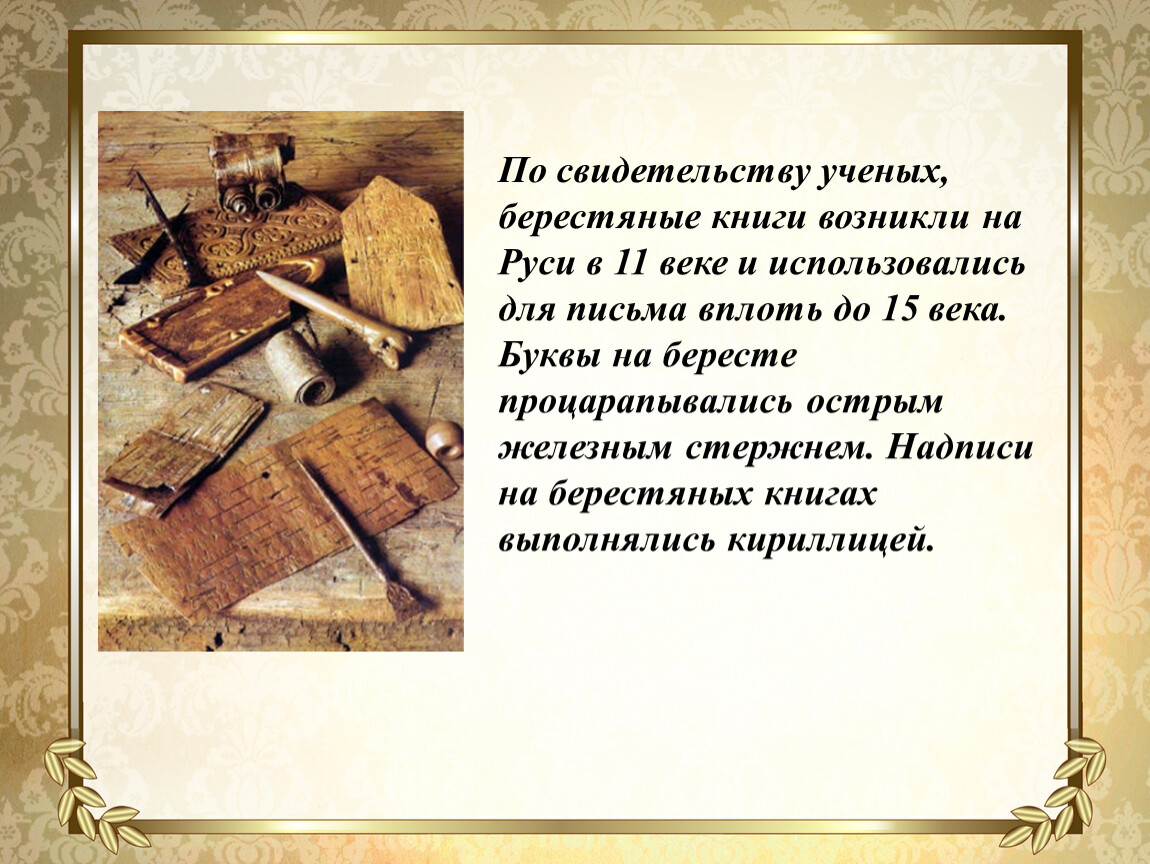 По свидетельству ученых, берестяные книги возникли на Руси в 11 веке и использовались для письма вплоть до 15 века. Буквы на бересте процарапывались острым железным стержнем. Надписи на берестяных книгах выполнялись кириллицей.